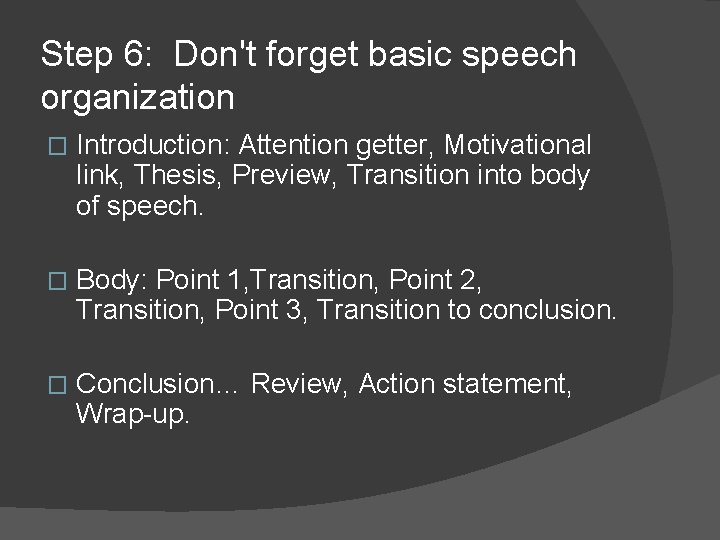 Step 6: Don't forget basic speech organization

□ Introduction: Attention getter, Motivational link, Thesis, Preview, Transition into body of speech.

□ Body: Point 1,Transition, Point 2, Transition, Point 3, Transition to conclusion.

□ Conclusion… Review, Action statement, Wrap-up.